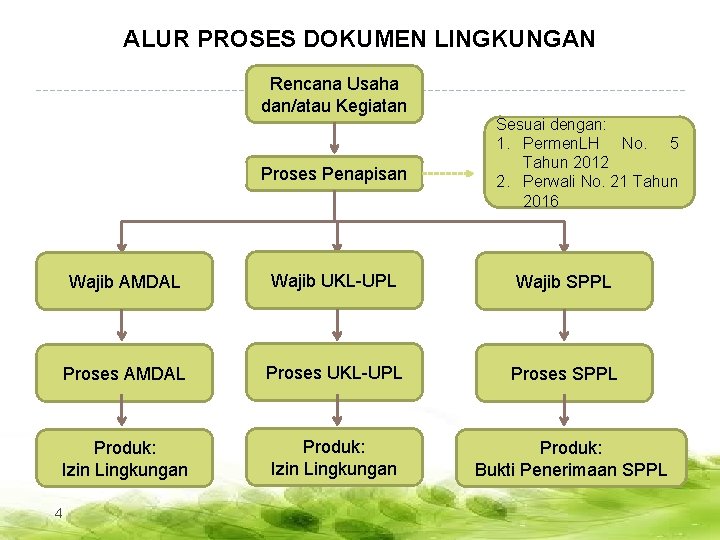 ALUR PROSES DOKUMEN LINGKUNGAN

Rencana Usaha dan/atau Kegiatan

Proses Penapisan

Sesuai dengan:
1. PermenLH No. 5 Tahun 2012
2. Perwali No. 21 Tahun 2016

Wajib AMDAL

Wajib UKL-UPL

Wajib SPPL

Proses AMDAL

Proses UKL-UPL

Proses SPPL

Produk:
Izin Lingkungan

Produk:
Izin Lingkungan

Produk:
Bukti Penerimaan SPPL

4